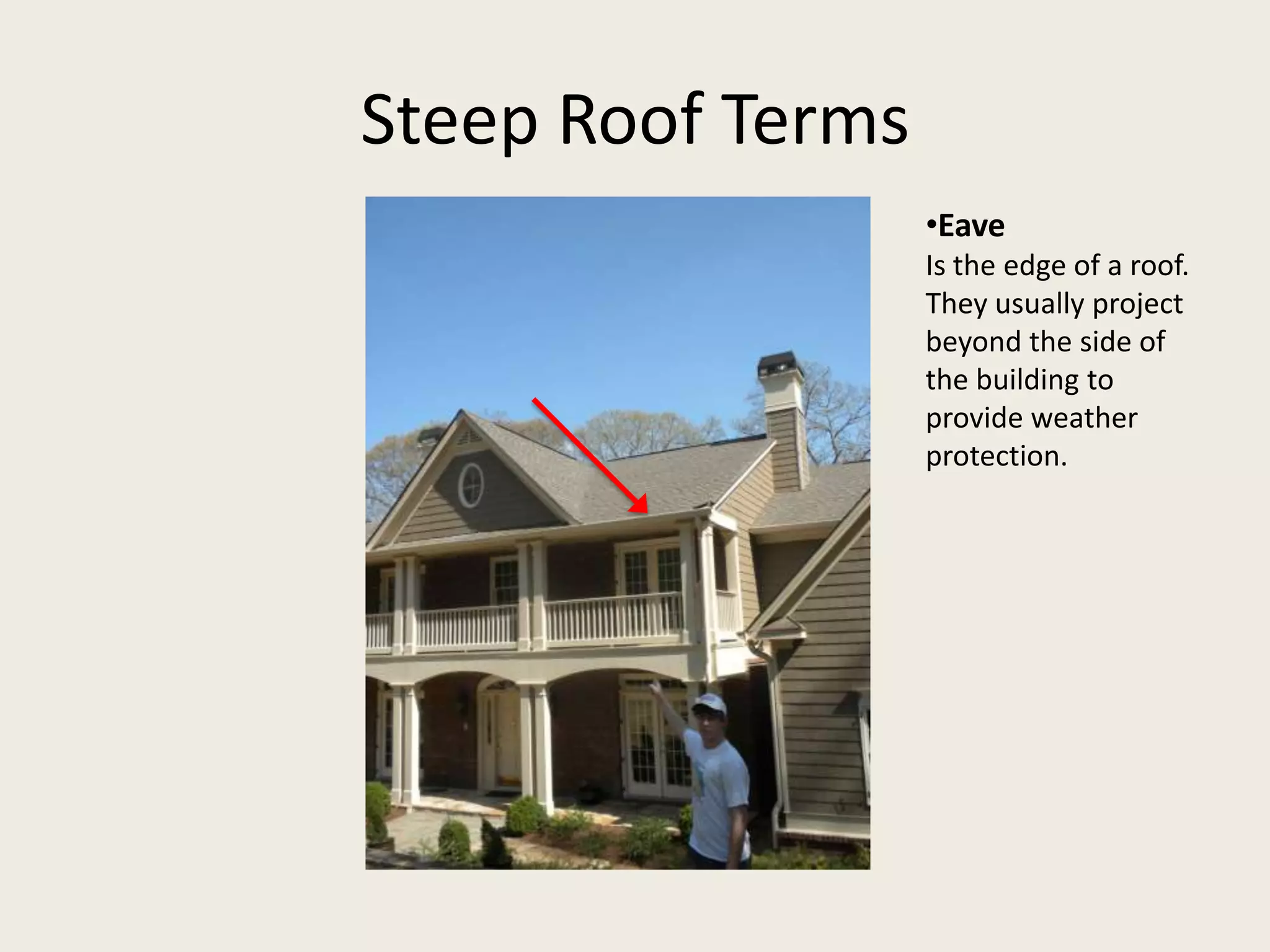 Steep Roof Terms

•Eave
Is the edge of a roof. They usually project beyond the side of the building to provide weather protection.